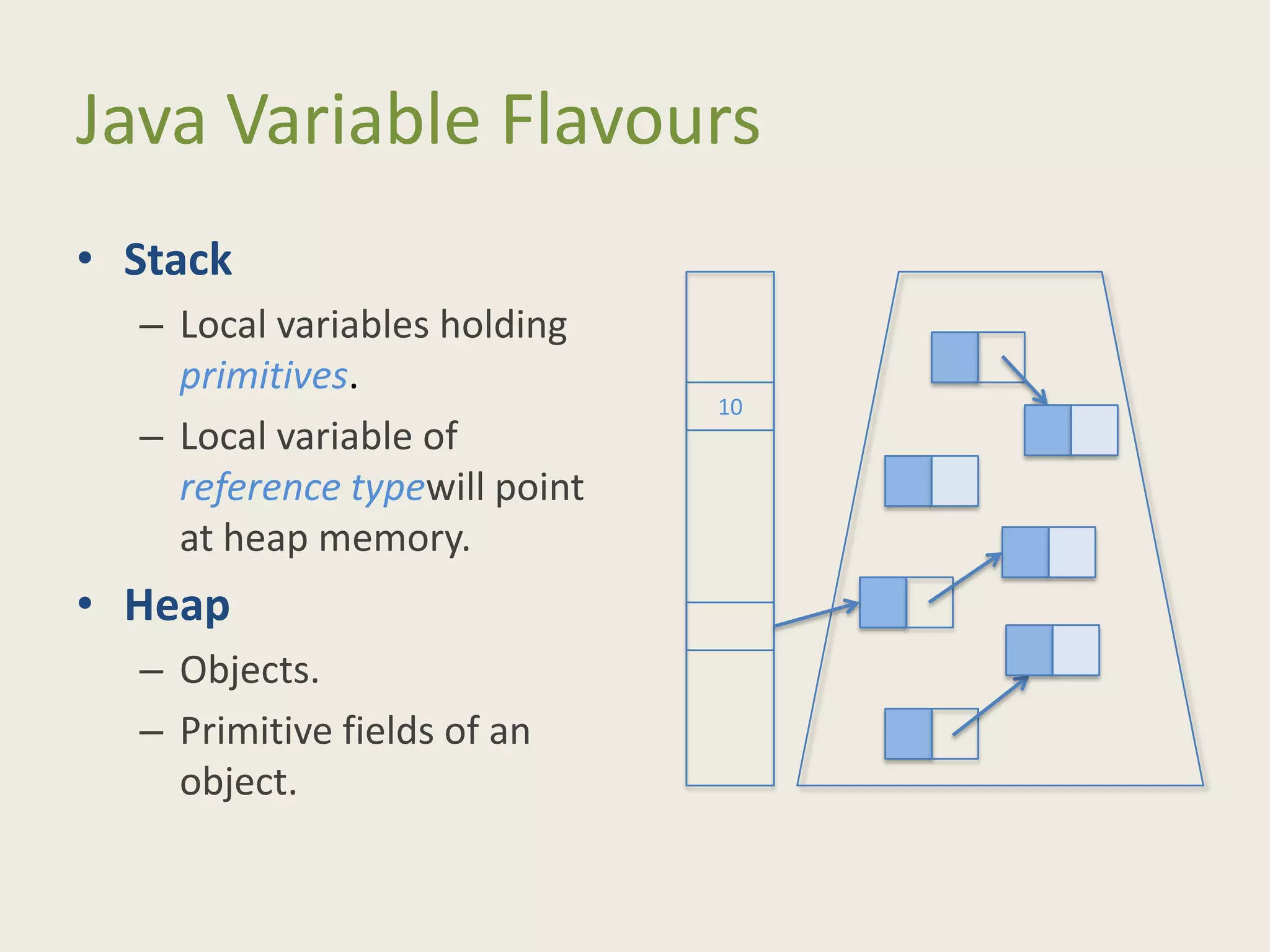 Java Variable Flavours

• Stack
– Local variables holding primitives.
– Local variable of reference typewill point at heap memory.
• Heap
– Objects.
– Primitive fields of an object.

10